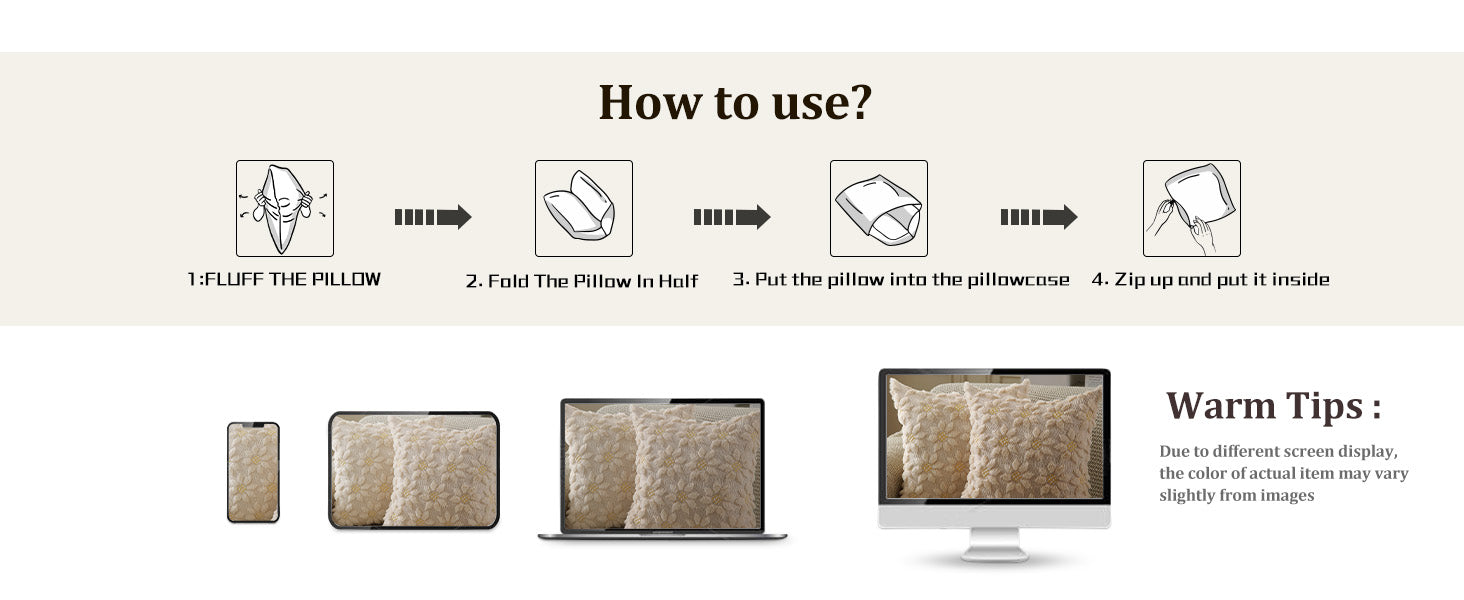 How to use?

1:FLUFF THE PILLOW

2. Fold The Pillow In Half

3. Put the pillow into the pillowcase

4. Zip up and put it inside

Warm Tips :

Due to different screen display, the color of actual item may vary slightly from images